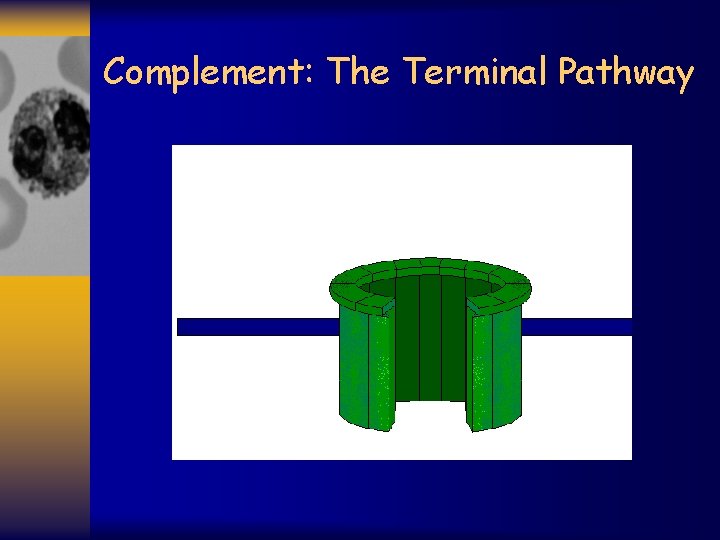 Complement: The Terminal Pathway